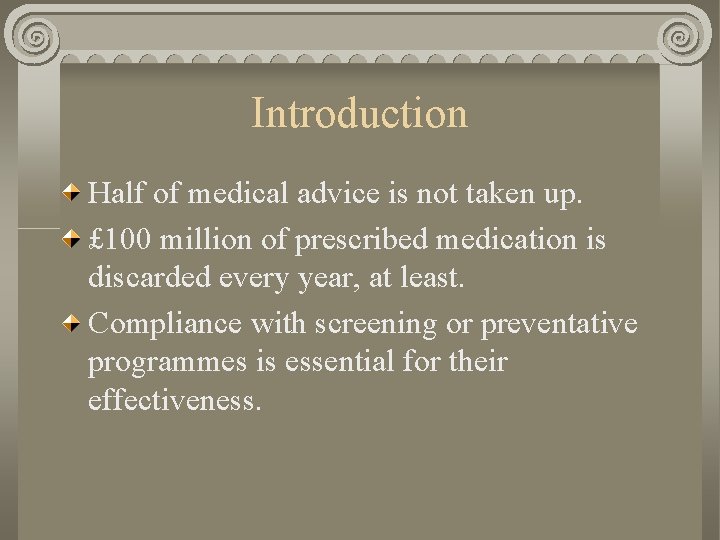 Introduction

Half of medical advice is not taken up.

£100 million of prescribed medication is discarded every year, at least.

Compliance with screening or preventative programmes is essential for their effectiveness.